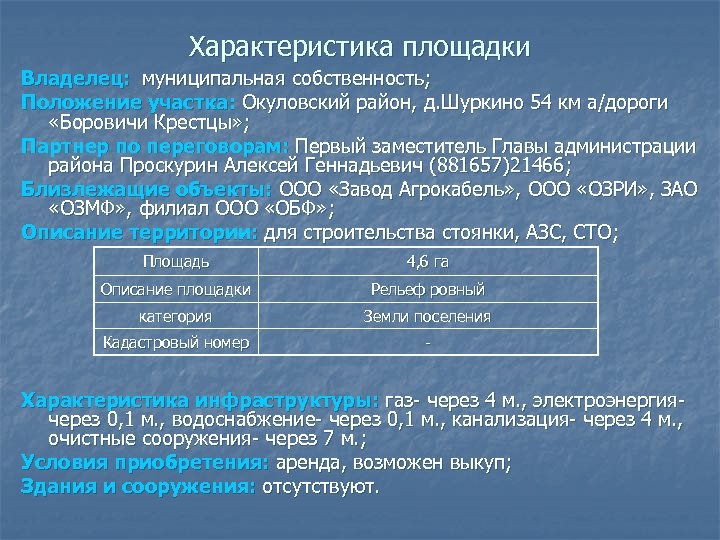 Характеристика площадки

Владелец: муниципальная собственность;

Положение участка: Окуловский район, д.Шуркино 54 км а/дороги «Боровичи Крестцы»;

Партнер по переговорам: Первый заместитель Главы администрации района Проскурин Алексей Геннадьевич (881657)21466;

Близлежащие объекты: ООО «Завод Агрокабель», ООО «ОЗРИ», ЗАО «ОЗМФ», филиал ООО «ОБФ»;

Описание территории: для строительства стоянки, АЗС, СТО;

| Площадь | 4,6 га |
|---|---|
| Описание площадки | Рельеф ровный |
| категория | Земли поселения |
| Кадастровый номер | - |

Характеристика инфраструктуры: газ- через 4 м., электроэнергия- через 0,1 м., водоснабжение- через 0,1 м., канализация- через 4 м., очистные сооружения- через 7 м.;

Условия приобретения: аренда, возможен выкуп;

Здания и сооружения: отсутствуют.